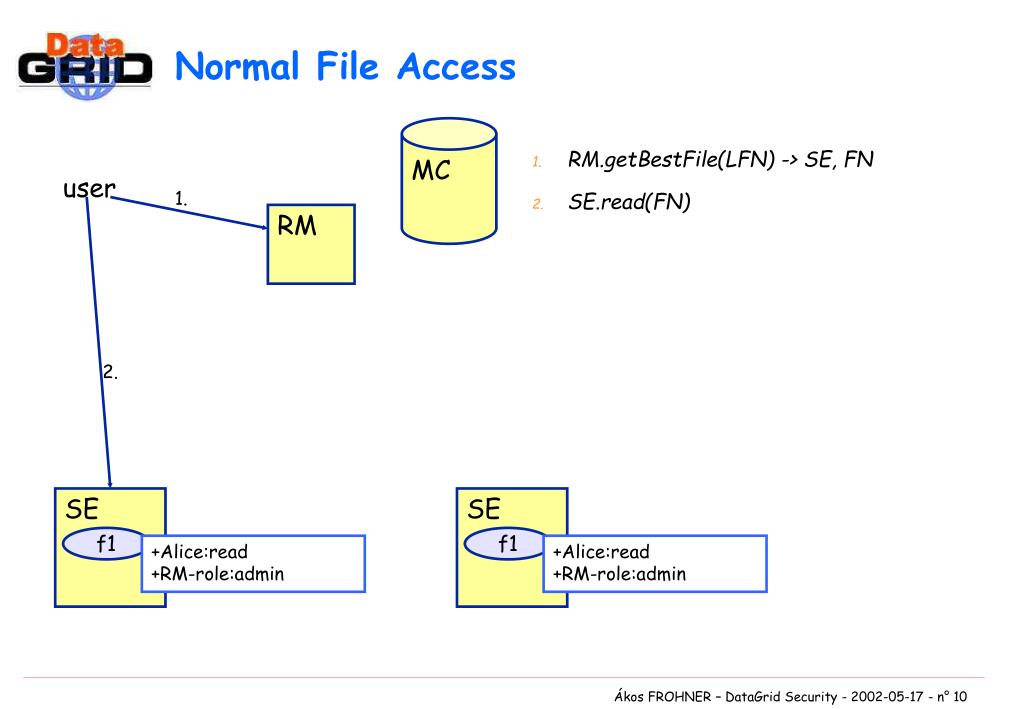 Data GRID

Normal File Access

user

1.

RM

MC

1. RM.getBestFile(LFN) -> SE, FN
2. SE.read(FN)

2.

SE

f1

+Alice:read
+RM-role:admin

SE

f1

+Alice:read
+RM-role:admin

Ákos FROHNER – DataGrid Security - 2002-05-17 - n° 10